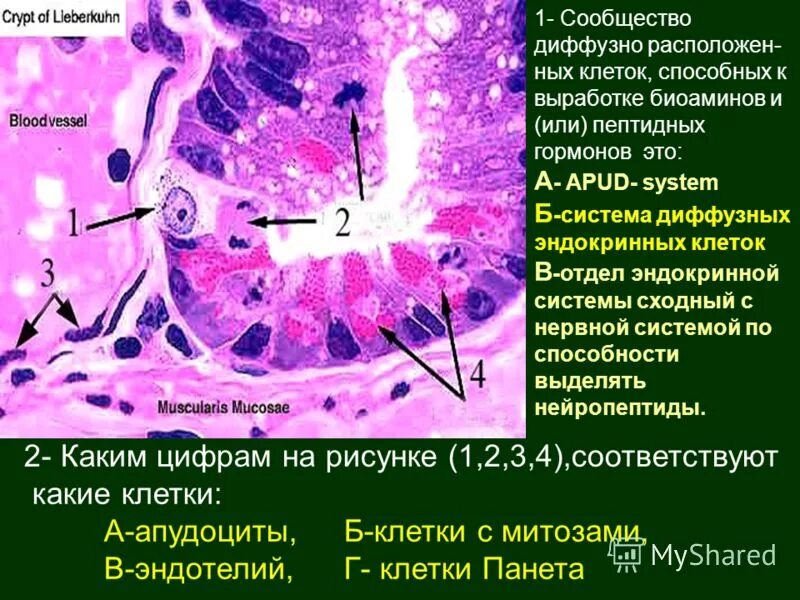 Crypt of Lieberkuhn

Bloodvessel

1

2

3

4

Muscularis Mucosae

1- Сообщество диффузно расположенных клеток, способных к выработке биоаминов и (или) пептидных гормонов это:

А- APUD- system

Б-система диффузных эндокринных клеток

В-отдел эндокринной системы сходный с нервной системой по способности выделять нейропептиды.

2- Каким цифрам на рисунке (1,2,3,4),соответствуют какие клетки:

А-апудоциты, Б-клетки с митозами,

В-эндотелий, Г- клетки Панета

MyShared